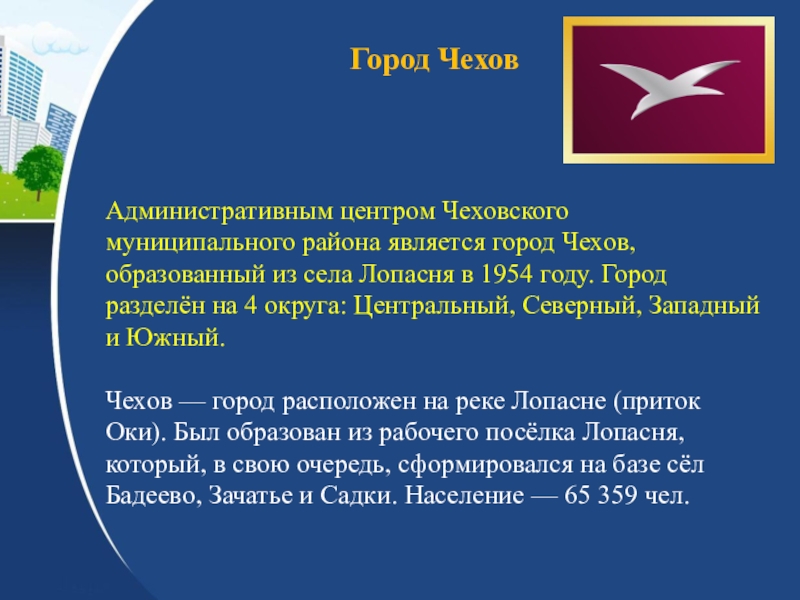 Город Чехов

Административным центром Чеховского муниципального района является город Чехов, образованный из села Лопасня в 1954 году. Город разделён на 4 округа: Центральный, Северный, Западный и Южный.

Чехов — город расположен на реке Лопасне (приток Оки). Был образован из рабочего посёлка Лопасня, который, в свою очередь, сформировался на базе сёл Бадеево, Зачатье и Садки. Население — 65 359 чел.